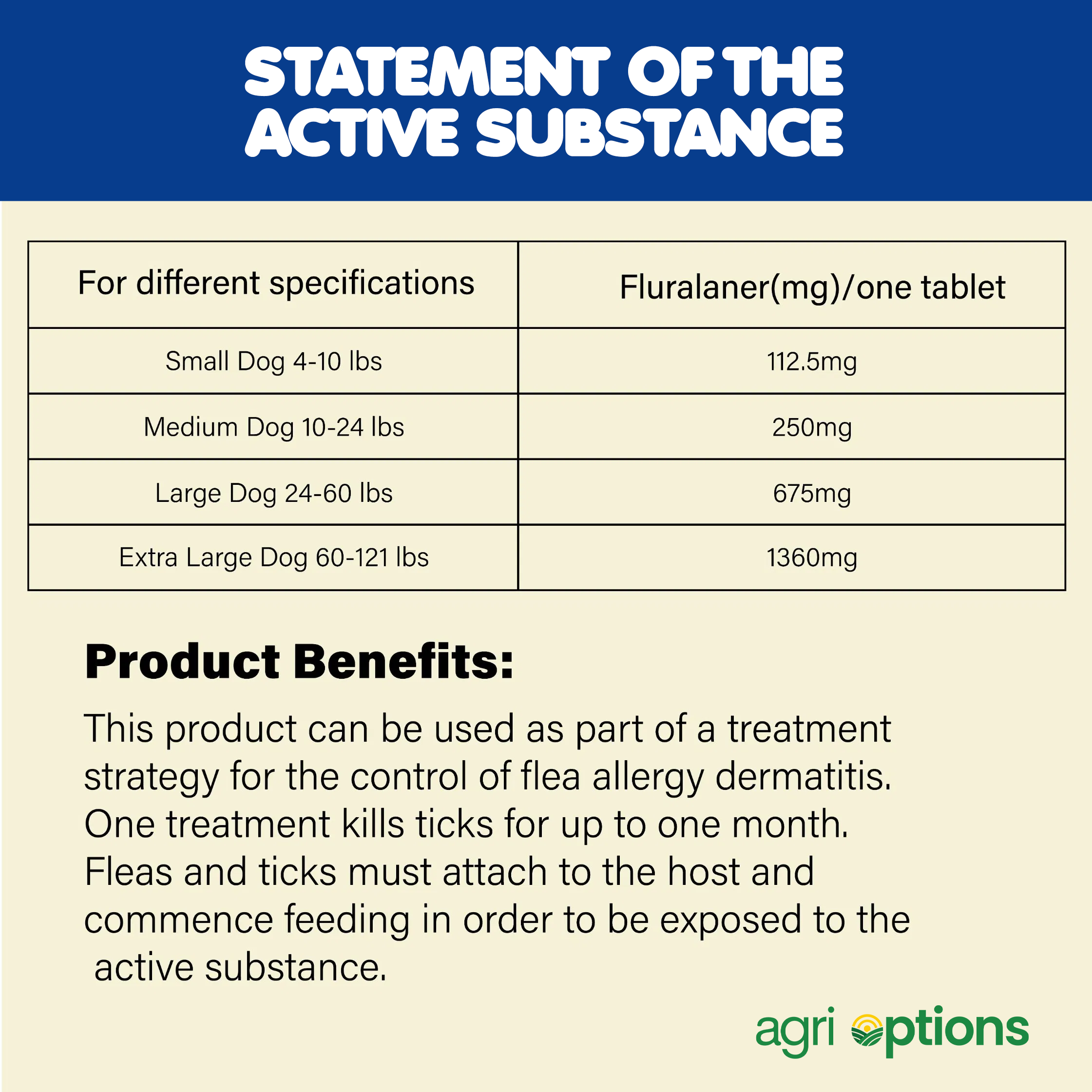 STATEMENT OF THE ACTIVE SUBSTANCE

| For different specifications | Fluralaner(mg)/one tablet |
|---|---|
| Small Dog 4-10 lbs | 112.5mg |
| Medium Dog 10-24 lbs | 250mg |
| Large Dog 24-60 lbs | 675mg |
| Extra Large Dog 60-121 lbs | 1360mg |

Product Benefits:

This product can be used as part of a treatment strategy for the control of flea allergy dermatitis. One treatment kills ticks for up to one month. Fleas and ticks must attach to the host and commence feeding in order to be exposed to the active substance.

agri options